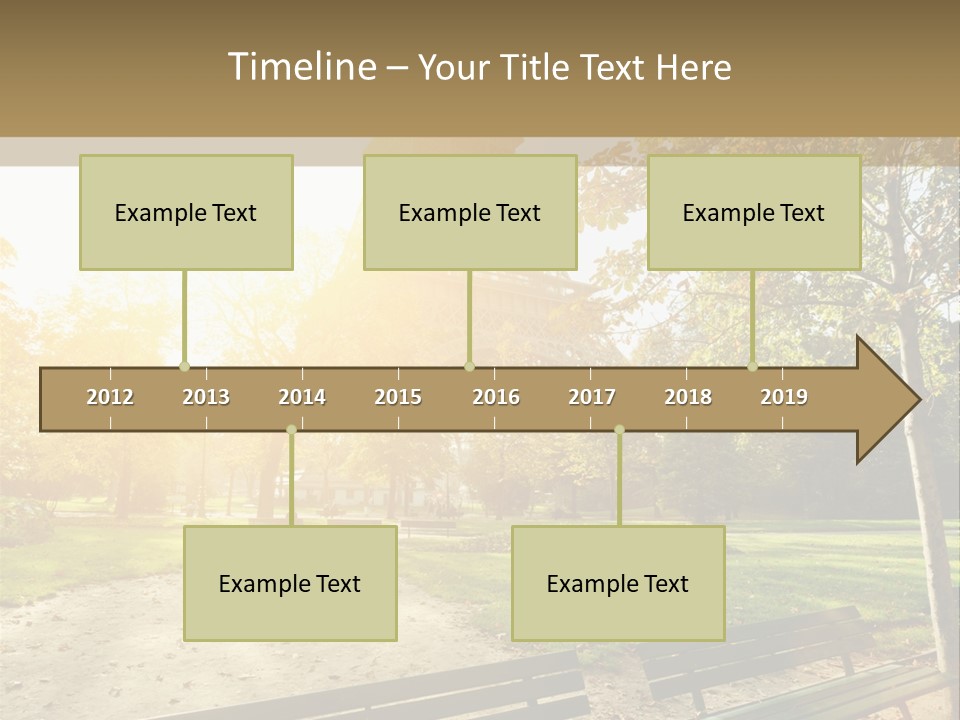 Timeline – Your Title Text Here

Example Text

Example Text

Example Text

2012 2013 2014 2015 2016 2017 2018 2019

Example Text

Example Text